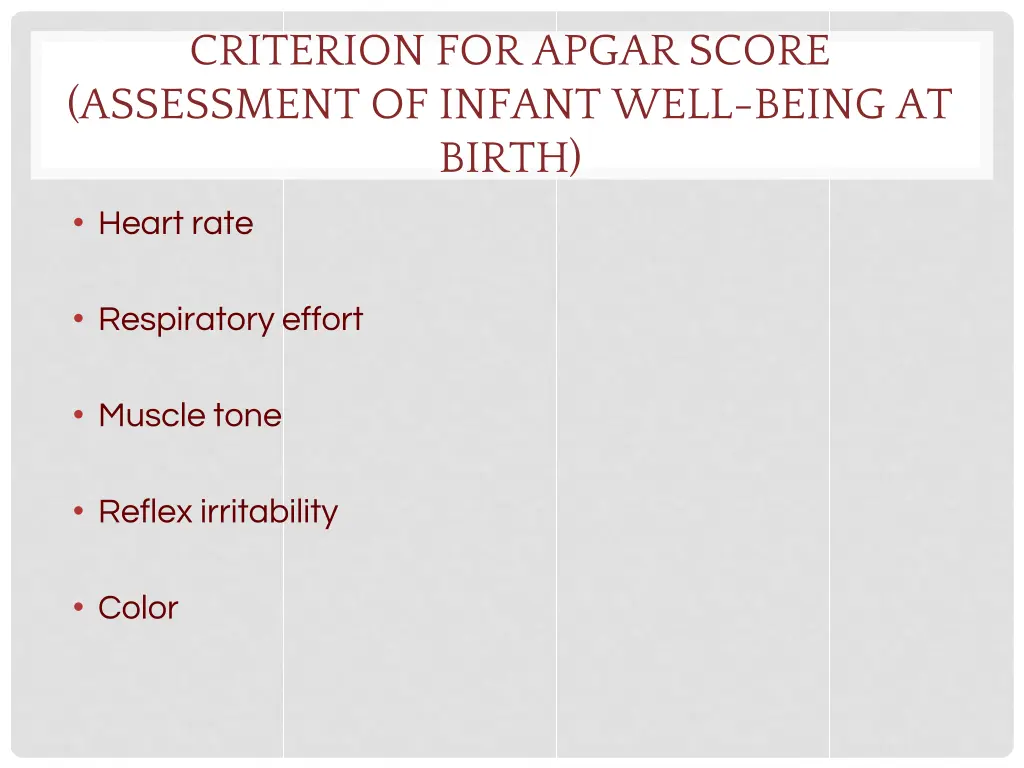 CRITERION FOR APGAR SCORE (ASSESSMENT OF INFANT WELL-BEING AT BIRTH)

• Heart rate

• Respiratory effort

• Muscle tone

• Reflex irritability

• Color